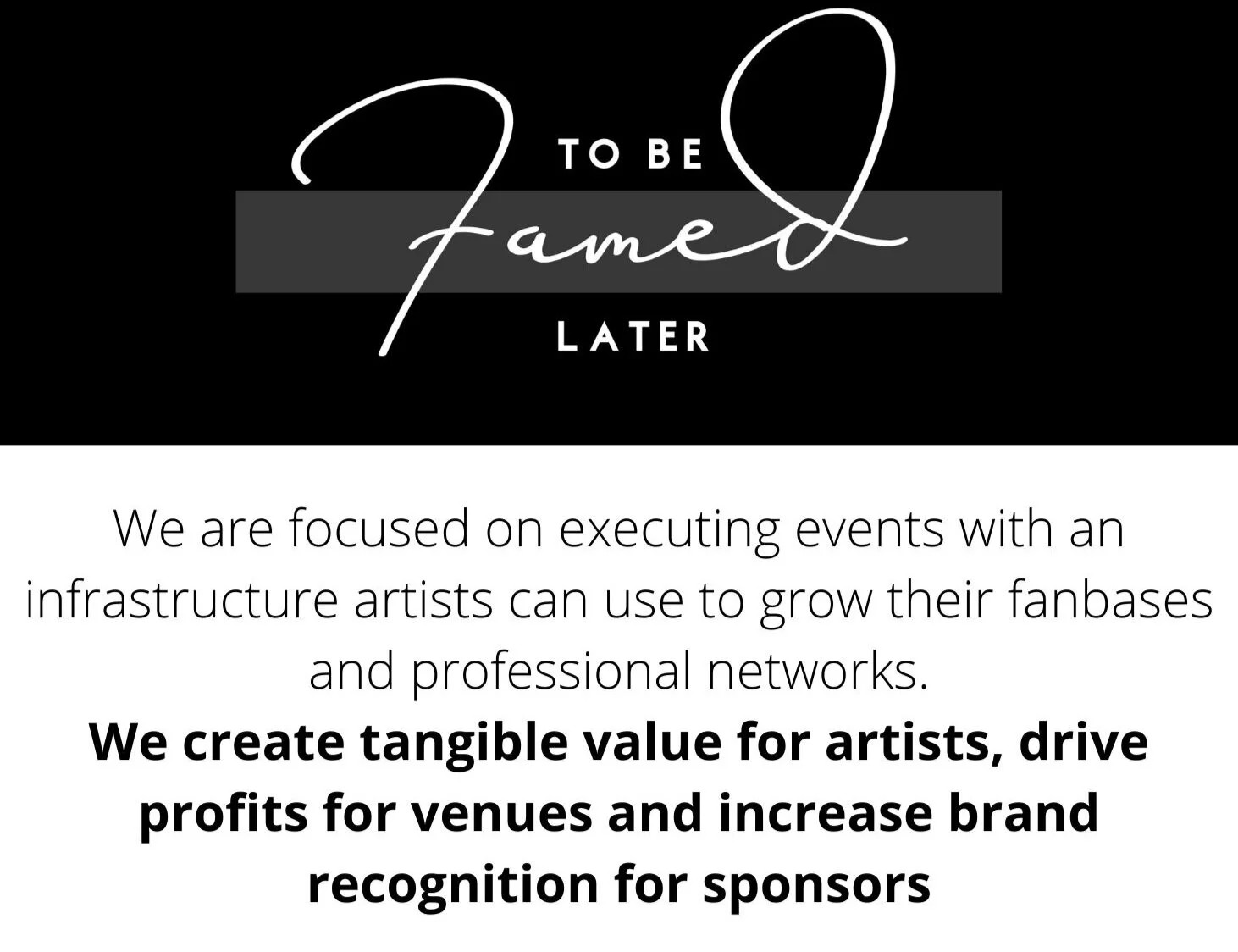 TO BE
Famed
LATER

We are focused on executing events with an infrastructure artists can use to grow their fanbases and professional networks.

We create tangible value for artists, drive profits for venues and increase brand recognition for sponsors